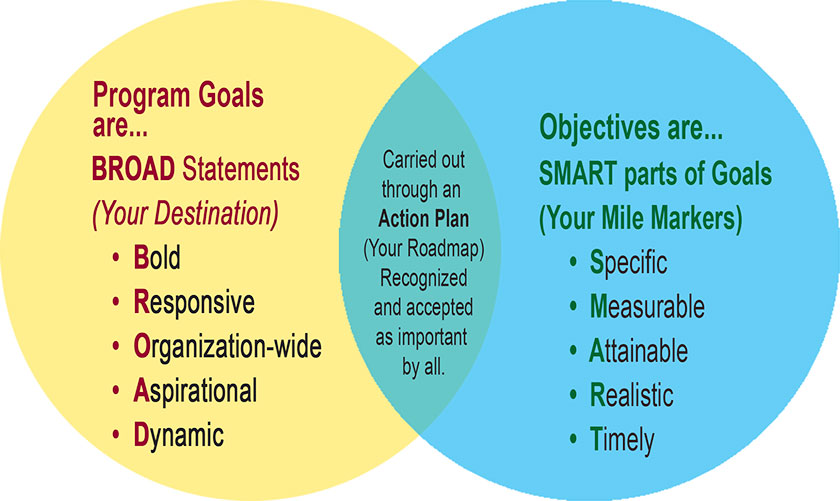 Program Goals are...
BROAD Statements
(Your Destination)
• Bold
• Responsive
• Organization-wide
• Aspirational
• Dynamic

Carried out through an Action Plan (Your Roadmap) Recognized and accepted as important by all.

Objectives are...
SMART parts of Goals
(Your Mile Markers)
• Specific
• Measurable
• Attainable
• Realistic
• Timely